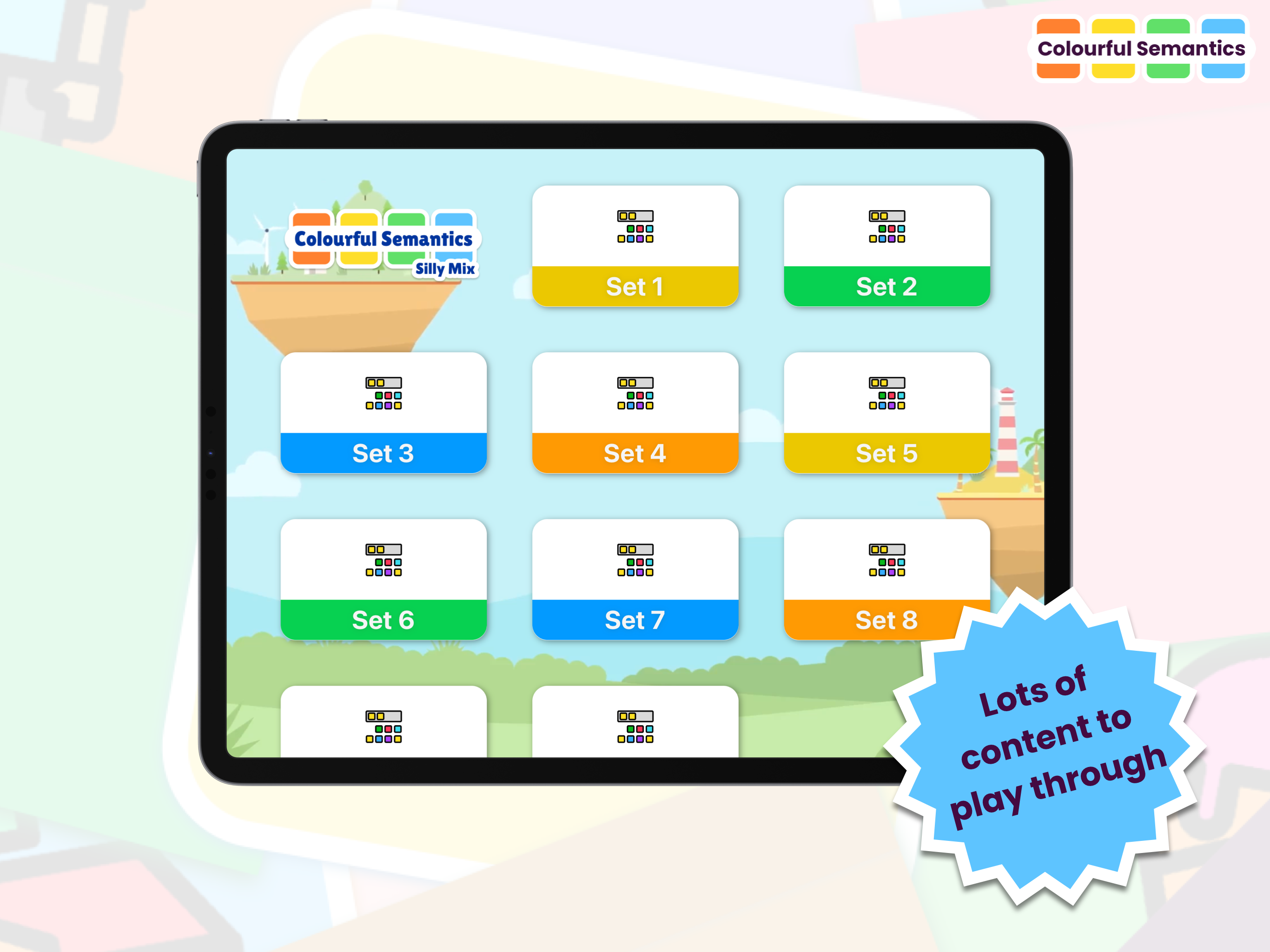 Colourful Semantics

Colourful Semantics
Silly Mix

Set 1

Set 2

Set 3

Set 4

Set 5

Set 6

Set 7

Set 8

Lots of content to play through